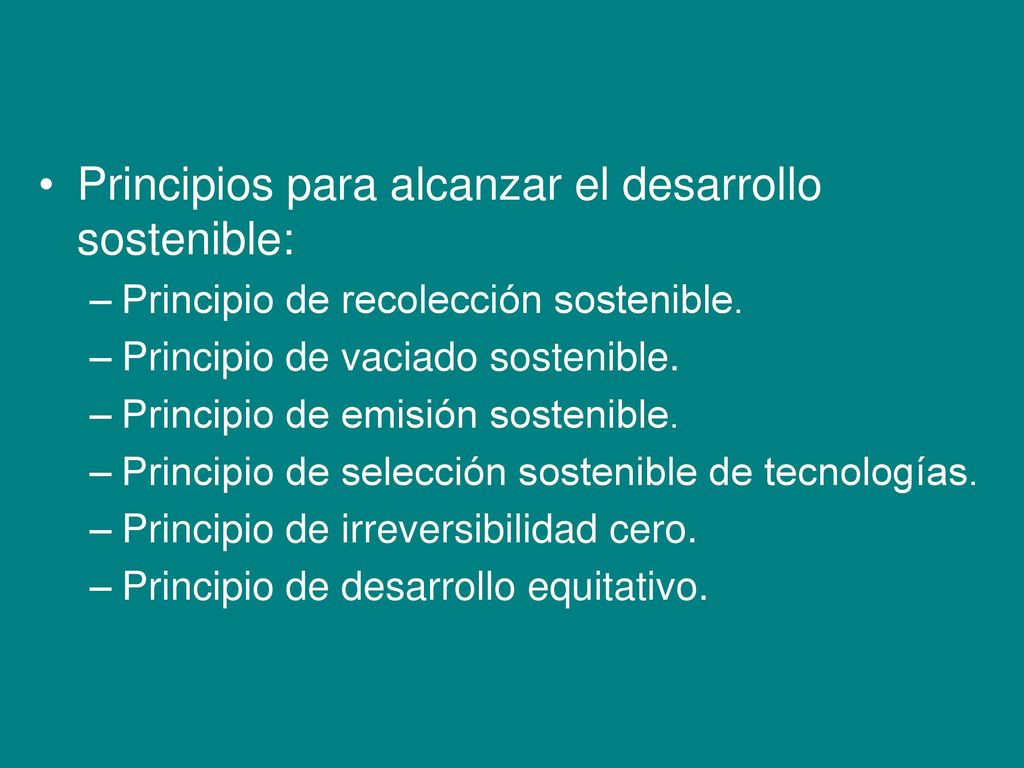 • Principios para alcanzar el desarrollo sostenible:

– Principio de recolección sostenible.
– Principio de vaciado sostenible.
– Principio de emisión sostenible.
– Principio de selección sostenible de tecnologías.
– Principio de irreversibilidad cero.
– Principio de desarrollo equitativo.